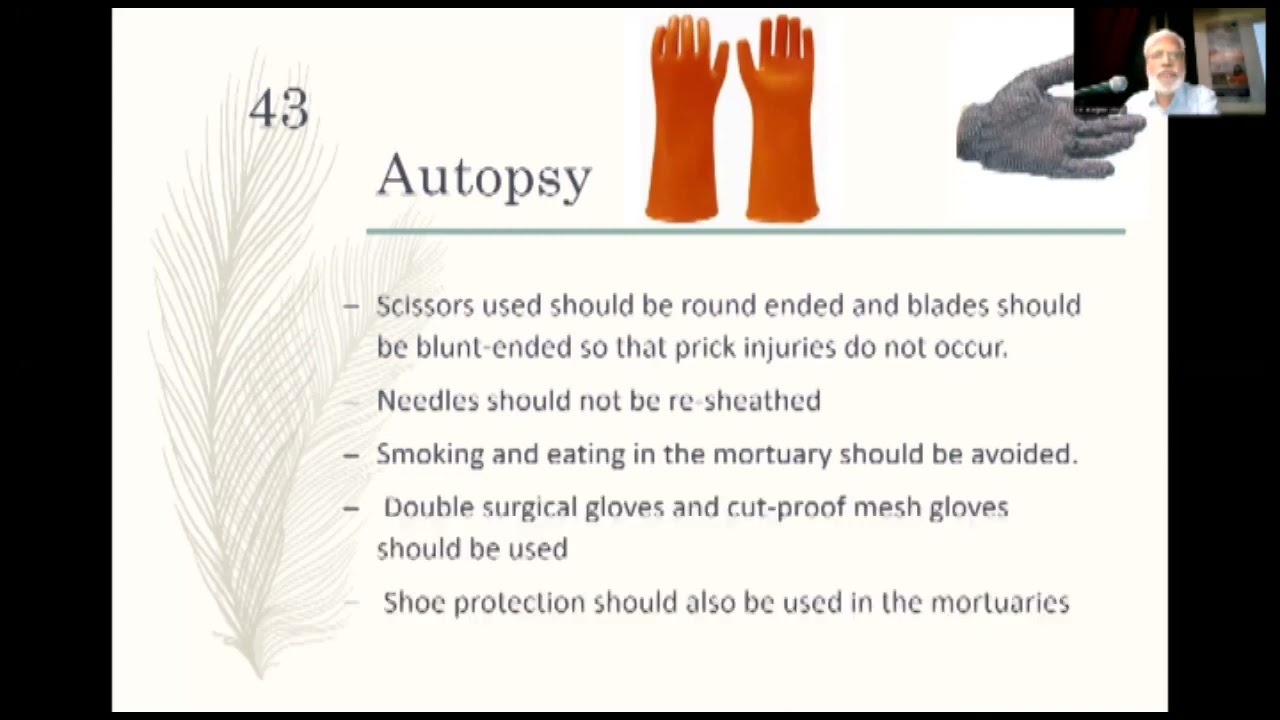 43

Autopsy

– Scissors used should be round ended and blades should be blunt-ended so that prick injuries do not occur.

– Needles should not be re-sheathed

– Smoking and eating in the mortuary should be avoided.

– Double surgical gloves and cut-proof mesh gloves should be used

– Shoe protection should also be used in the mortuaries